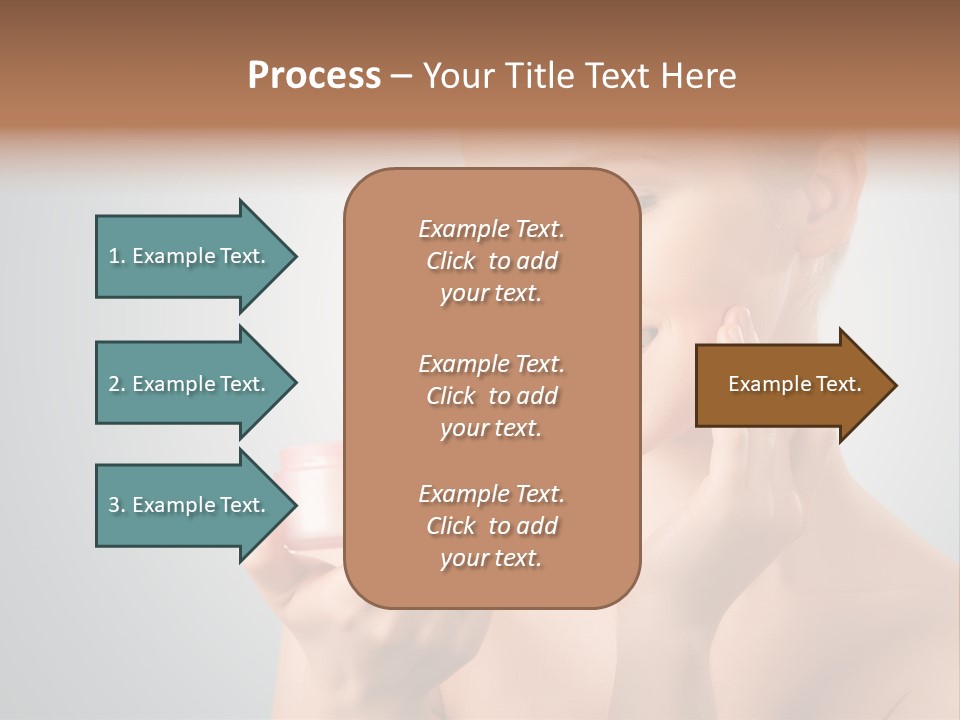 Process – Your Title Text Here

1. Example Text.

2. Example Text.

3. Example Text.

Example Text. Click to add your text.

Example Text. Click to add your text.

Example Text. Click to add your text.

Example Text.